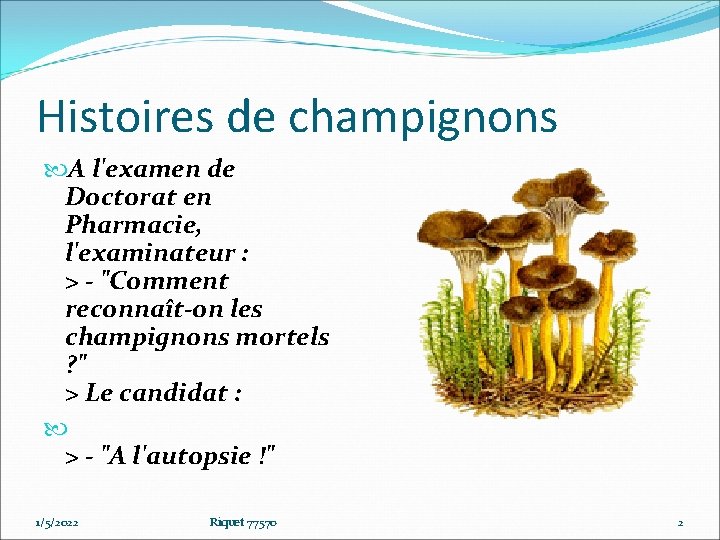 Histoires de champignons

A l'examen de Doctorat en Pharmacie, l'examinateur :
> - "Comment reconnaît-on les champignons mortels ?"
> Le candidat :

> - "A l'autopsie !"

1/5/2022 Riquet 77570 2